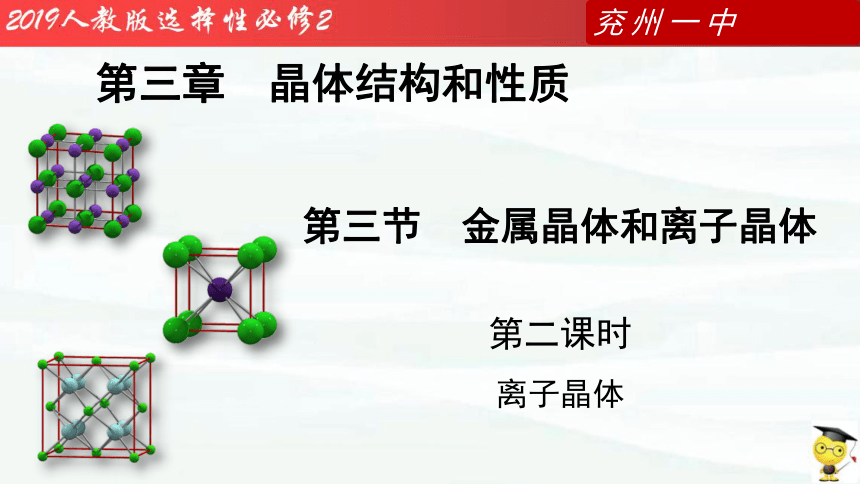 2019人教版选择性必修2

兖州一中

第三章　晶体结构和性质

第三节　金属晶体和离子晶体

第二课时

离子晶体